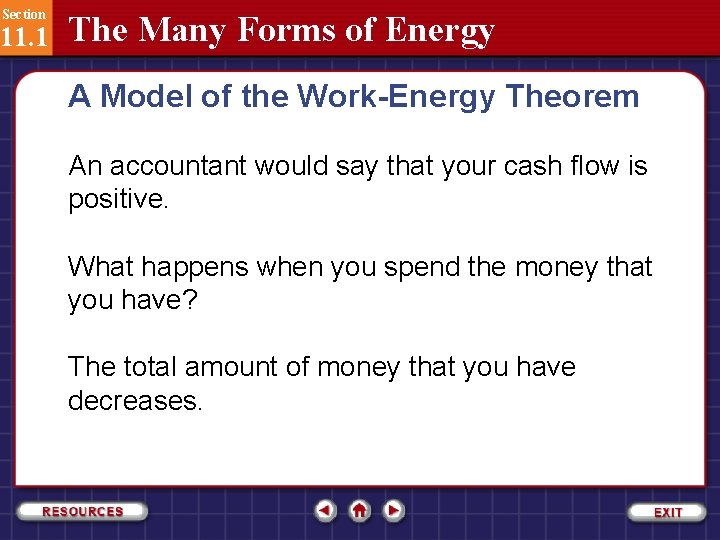 Section
11.1 The Many Forms of Energy

A Model of the Work-Energy Theorem

An accountant would say that your cash flow is positive.

What happens when you spend the money that you have?

The total amount of money that you have decreases.

RESOURCES

EXIT